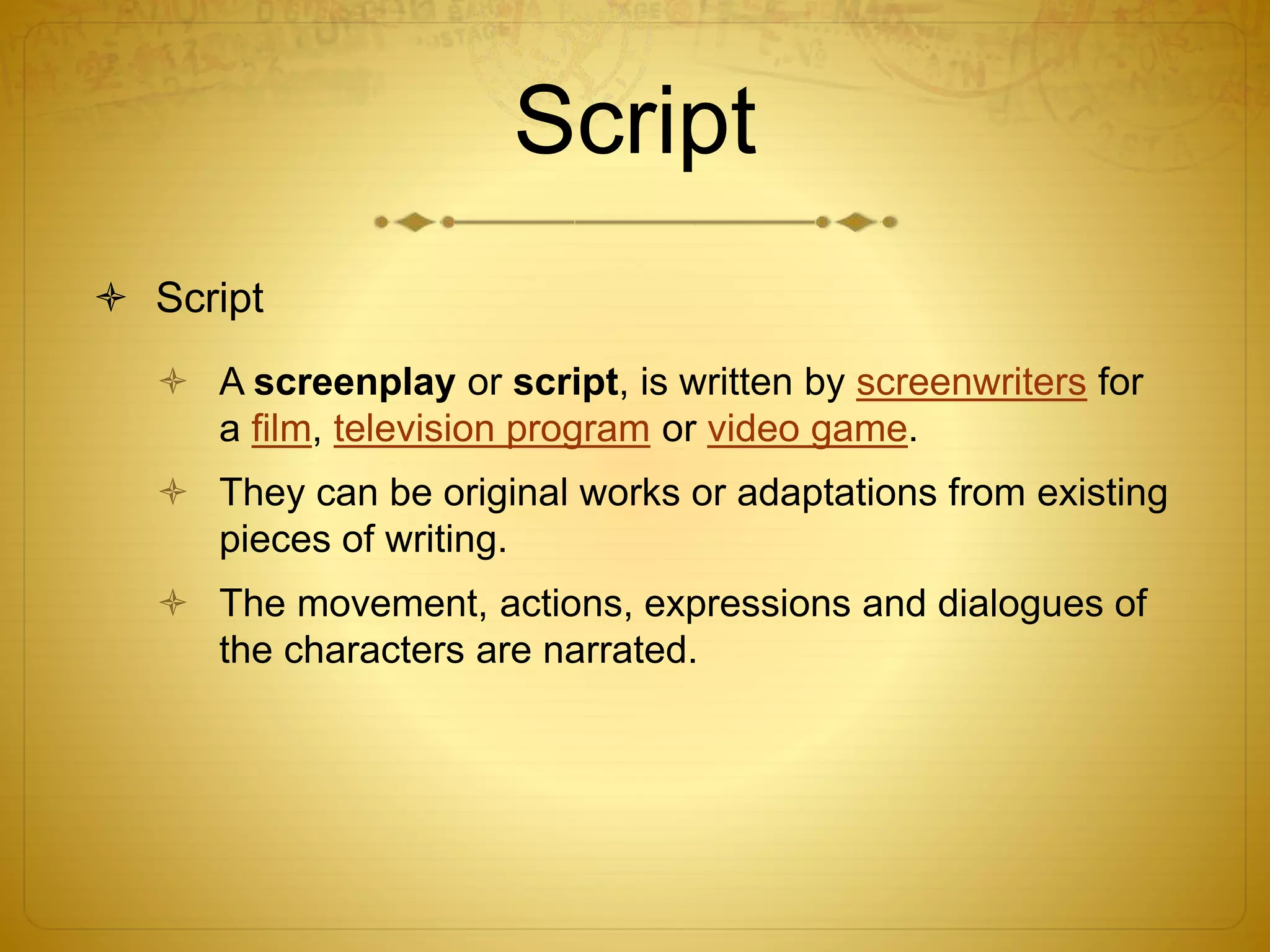 Script

Script

A screenplay or script, is written by screenwriters for a film, television program or video game.

They can be original works or adaptations from existing pieces of writing.

The movement, actions, expressions and dialogues of the characters are narrated.